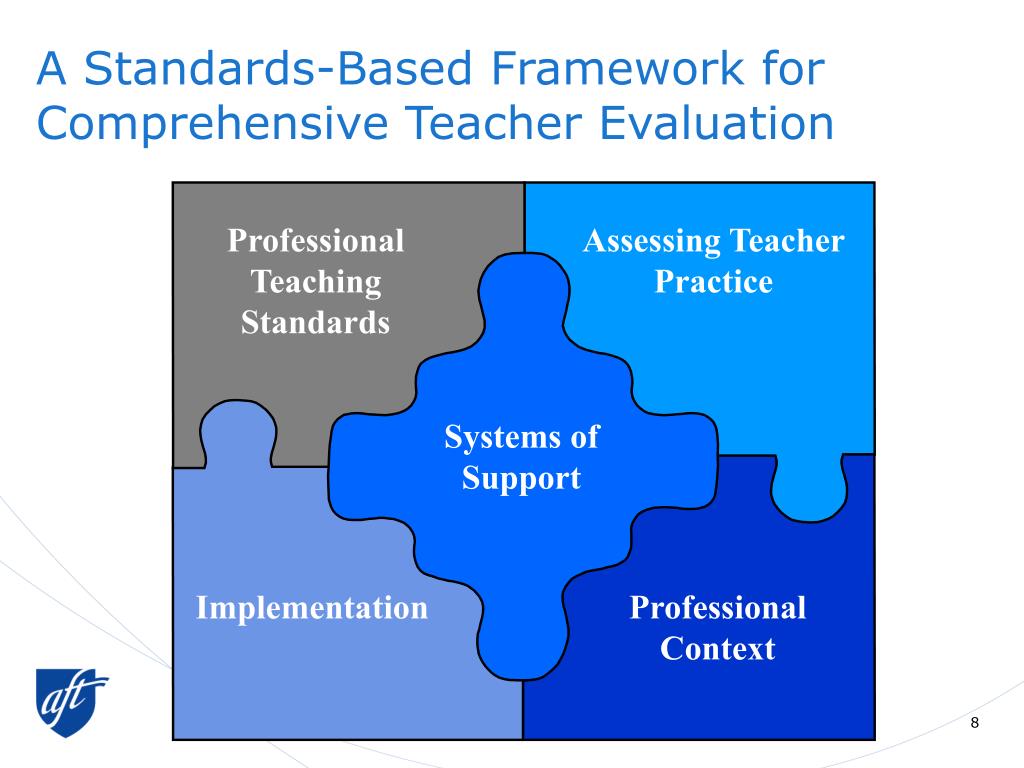 A Standards-Based Framework for Comprehensive Teacher Evaluation

Professional Teaching Standards

Assessing Teacher Practice

Systems of Support

Implementation

Professional Context

aft

8